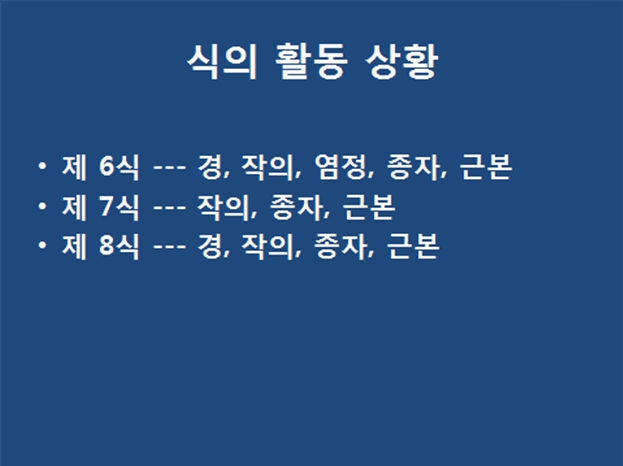 식의 활동 상황

• 제 6식 --- 경, 작의, 염정, 종자, 근본
• 제 7식 --- 작의, 종자, 근본
• 제 8식 --- 경, 작의, 종자, 근본